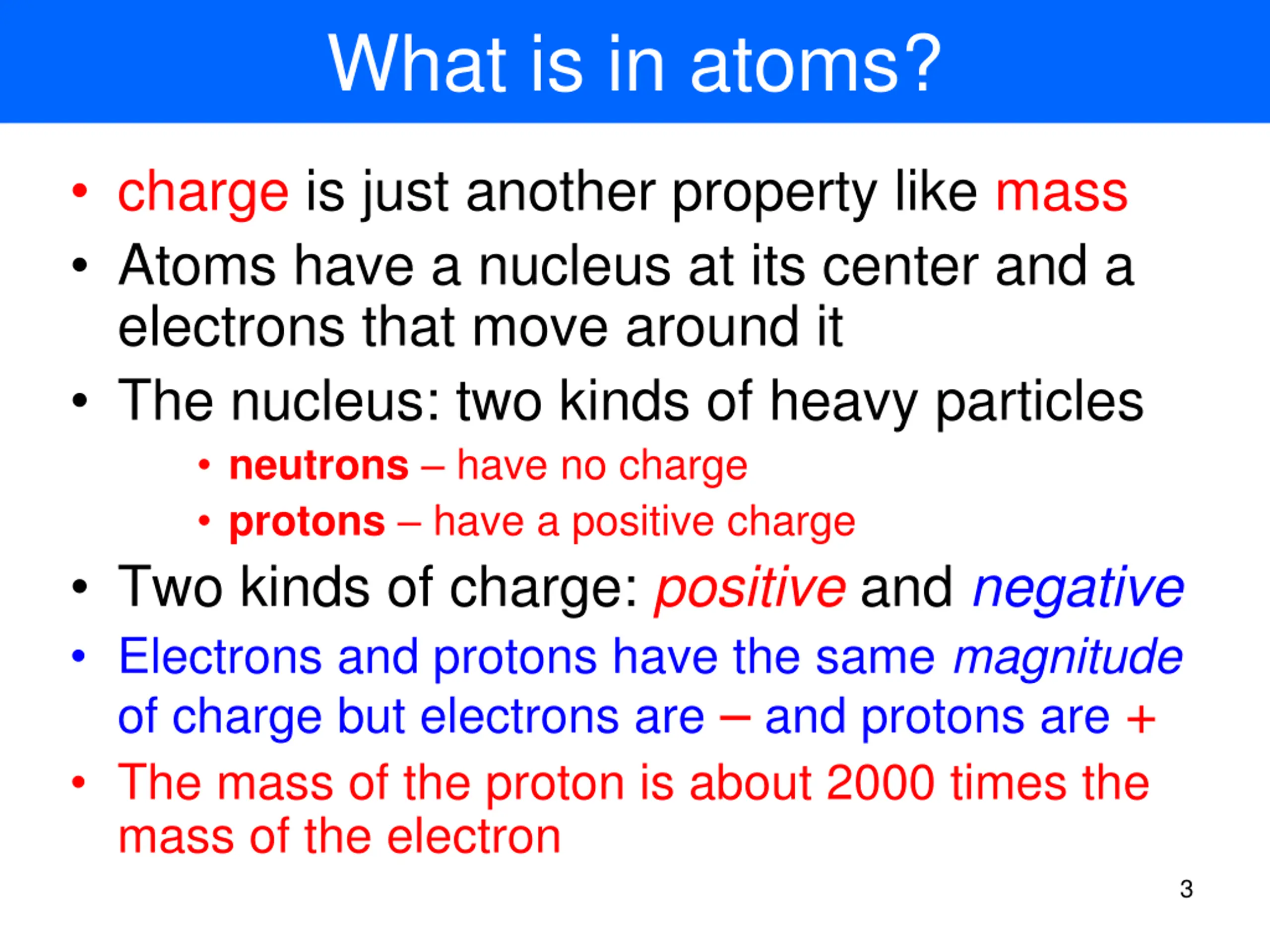 What is in atoms?

• charge is just another property like mass
• Atoms have a nucleus at its center and a electrons that move around it
• The nucleus: two kinds of heavy particles
  • neutrons – have no charge
  • protons – have a positive charge
• Two kinds of charge: positive and negative
• Electrons and protons have the same magnitude of charge but electrons are – and protons are +
• The mass of the proton is about 2000 times the mass of the electron

3